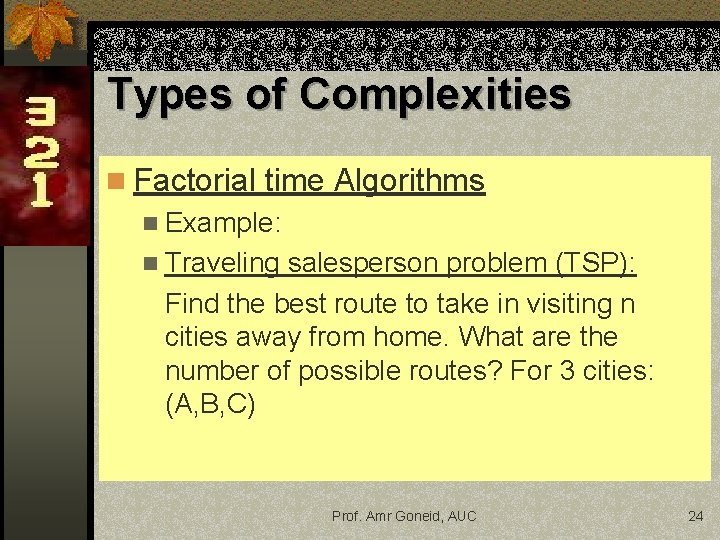 3
2
1

Types of Complexities

Factorial time Algorithms

Example:

Traveling salesperson problem (TSP):

Find the best route to take in visiting n cities away from home. What are the number of possible routes? For 3 cities: (A,B,C)

Prof. Amr Goneid, AUC

24